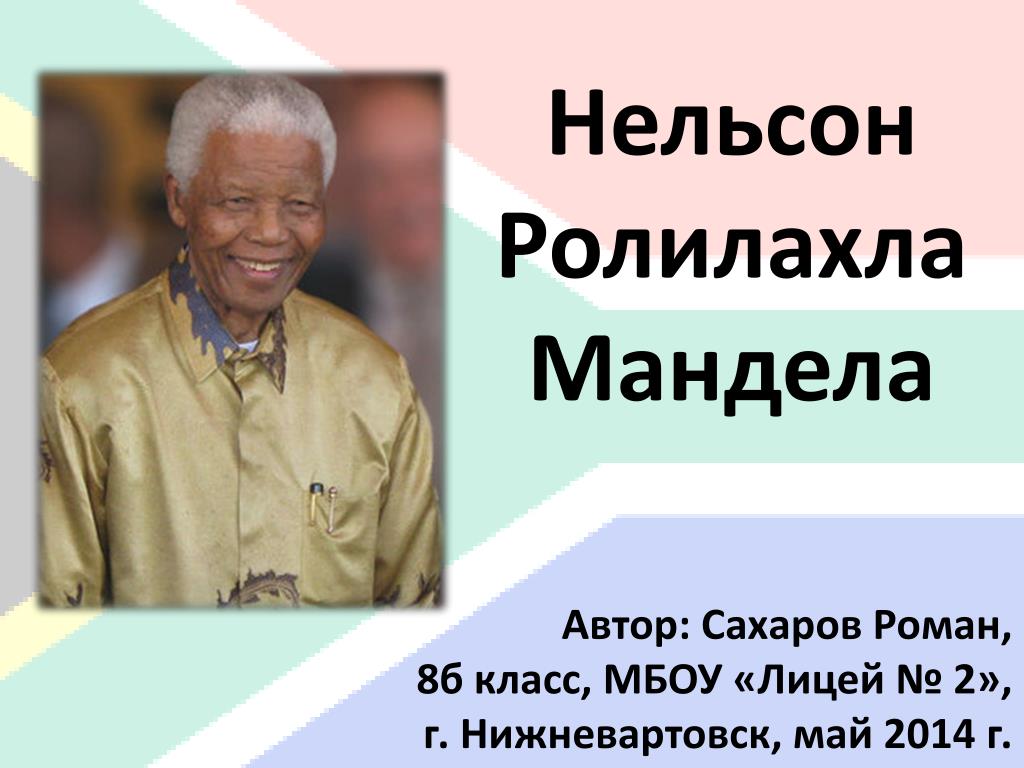 Нельсон Ролилахла Мандела

Автор: Сахаров Роман, 8б класс, МБОУ «Лицей № 2», г. Нижневартовск, май 2014 г.